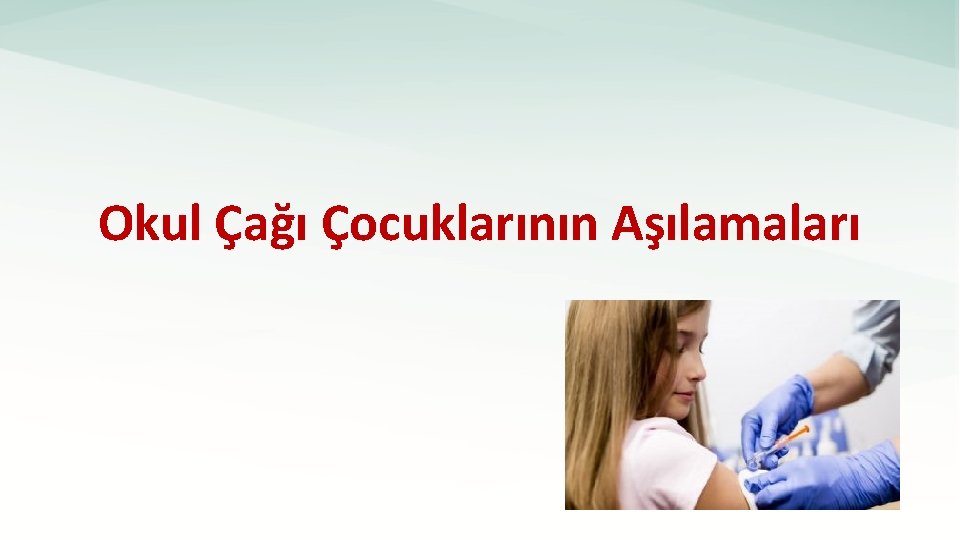 Okul Çağı Çocuklarının Aşılamaları